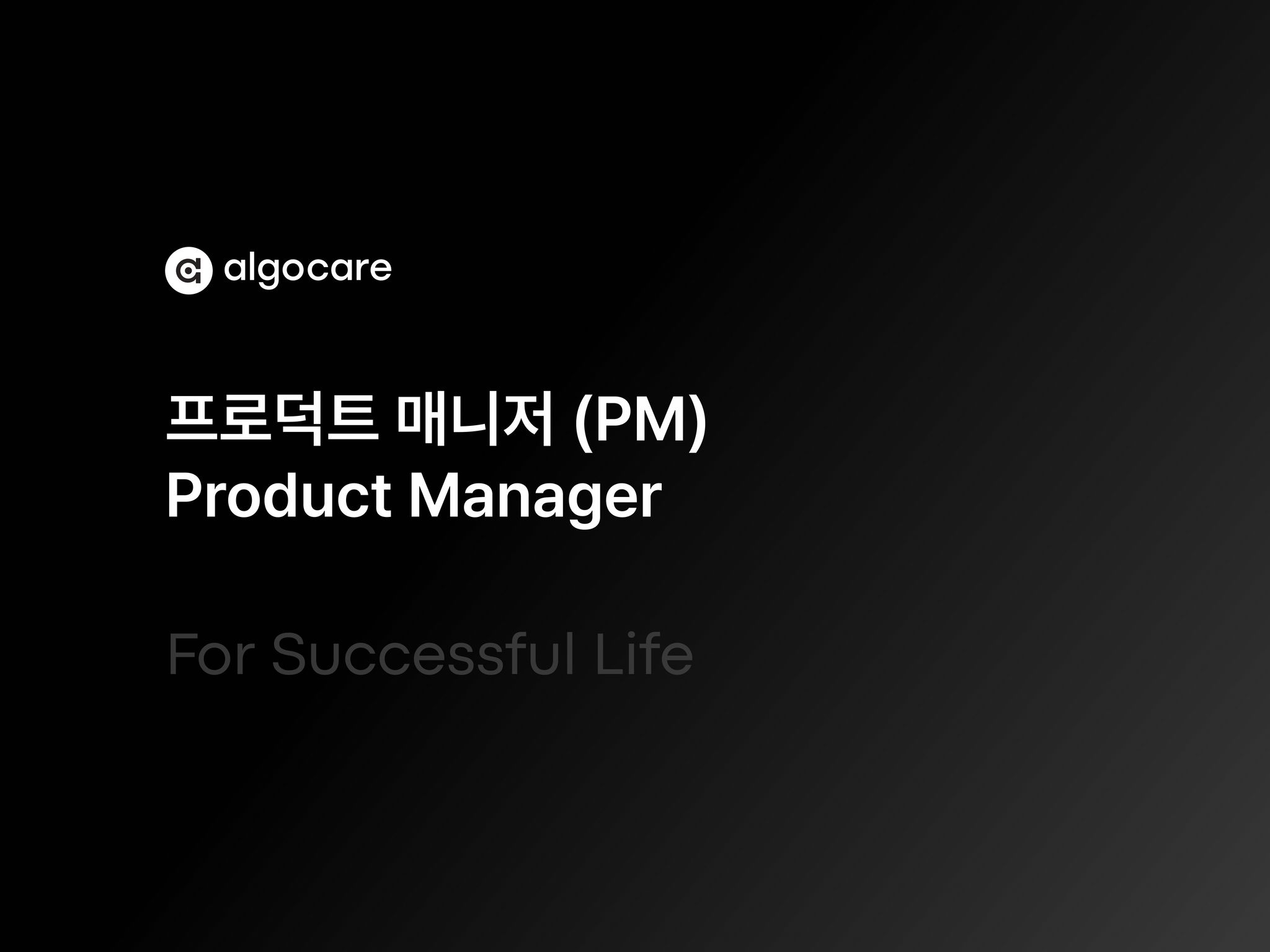 algocare

프로덕트 매니저 (PM)
Product Manager

For Successful Life